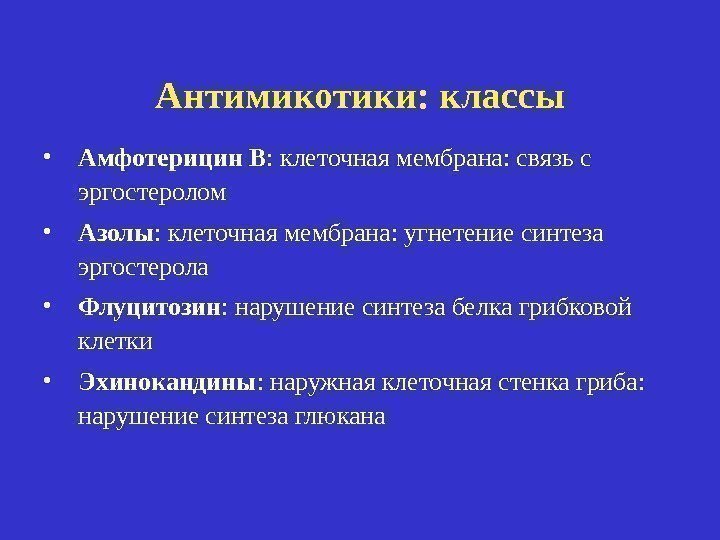 Антимикотики: классы

• Амфотерицин В: клеточная мембрана: связь с эргостеролом

• Азолы: клеточная мембрана: угнетение синтеза эргостерола

• Флуцитозин: нарушение синтеза белка грибковой клетки

• Эхинокандины: наружная клеточная стенка гриба: нарушение синтеза глюкана